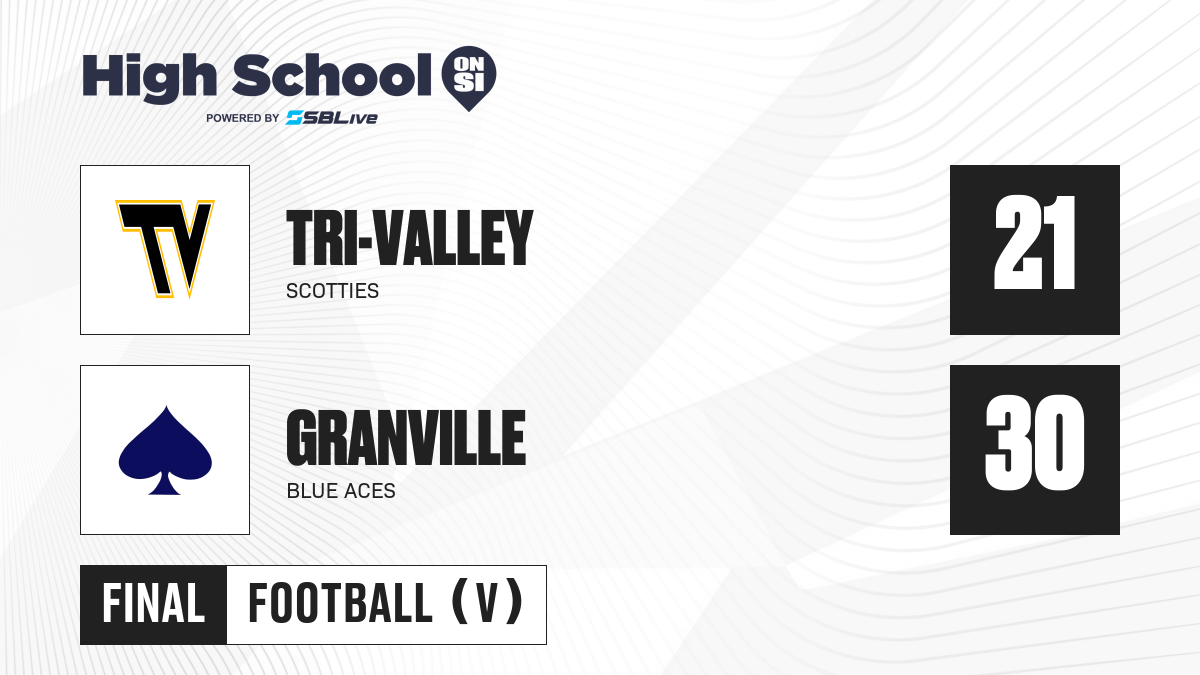 High School ON SI
POWERED BY SBLive

TV

TRI-VALLEY
SCOTTIES

21

GRANVILLE
BLUE ACES

30

FINAL FOOTBALL (V)